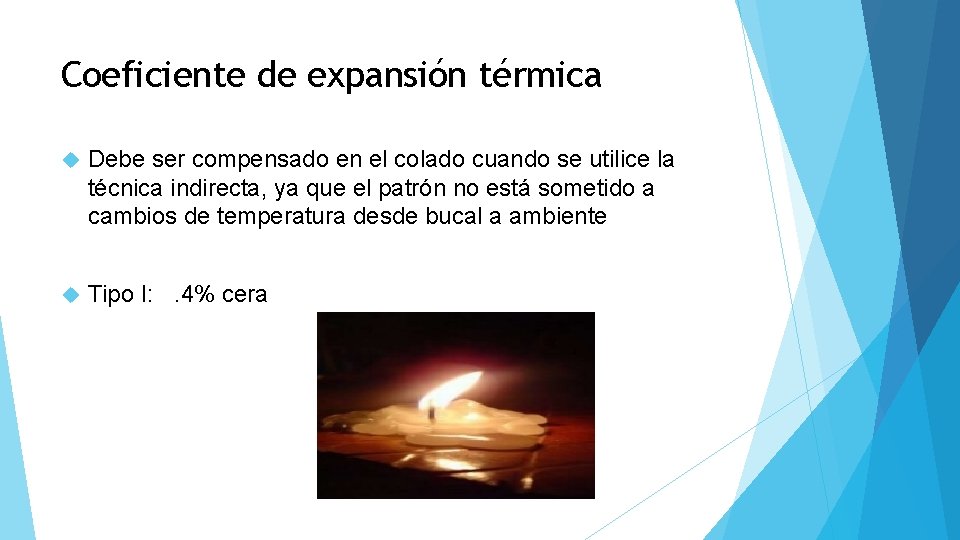 Coeficiente de expansión térmica

Debe ser compensado en el colado cuando se utilice la técnica indirecta, ya que el patrón no está sometido a cambios de temperatura desde bucal a ambiente

Tipo I: .4% cera